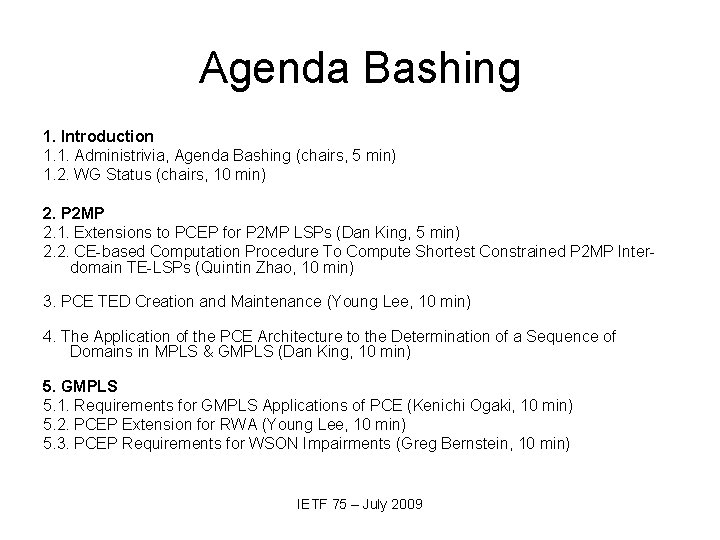 Agenda Bashing

1. Introduction
1.1. Administrivia, Agenda Bashing (chairs, 5 min)
1.2. WG Status (chairs, 10 min)

2. P2MP
2.1. Extensions to PCEP for P2MP LSPs (Dan King, 5 min)
2.2. CE-based Computation Procedure To Compute Shortest Constrained P2MP Inter-domain TE-LSPs (Quintin Zhao, 10 min)

3. PCE TED Creation and Maintenance (Young Lee, 10 min)

4. The Application of the PCE Architecture to the Determination of a Sequence of Domains in MPLS & GMPLS (Dan King, 10 min)

5. GMPLS
5.1. Requirements for GMPLS Applications of PCE (Kenichi Ogaki, 10 min)
5.2. PCEP Extension for RWA (Young Lee, 10 min)
5.3. PCEP Requirements for WSON Impairments (Greg Bernstein, 10 min)

IETF 75 – July 2009